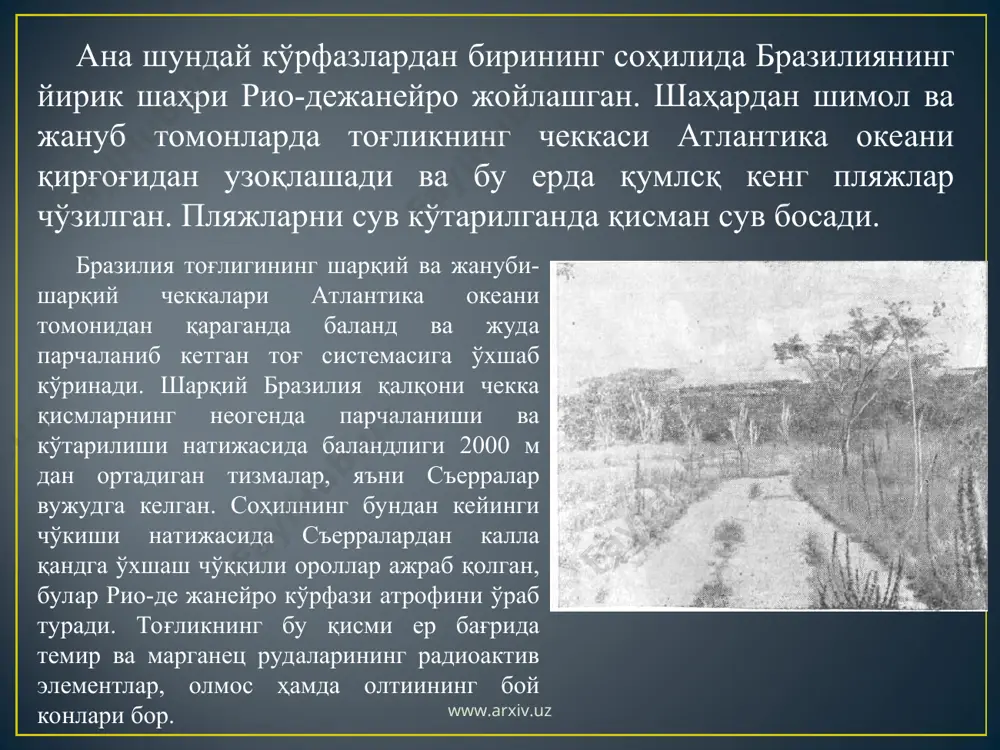 Ана шундай кўрфазлардан бирининг соҳилида Бразилиянинг йирик шаҳри Рио-дежанейро жойлашган. Шаҳардан шимол ва жануб томонларда тоғликнинг чеккаси Атлантика океани қирғоғидан узоқлашади ва бу ерда қумлсқ кенг пляжлар чўзилган. Пляжларни сув кўтарилганда қисман сув босади.

Бразилия тоғлигининг шарқий ва жануби-шарқий чеккалари Атлантика океани томонидан қараганда баланд ва жуда парчаланиб кетган тоғ системасига ўхшаб кўринади. Шарқий Бразилия қалқони чекка қисмларнинг неогенда парчаланиши ва кўтарилиши натижасида баландлиги 2000 м дан ортадиган тизмалар, яъни Съерралар вужудга келган. Соҳилнинг бундан кейинги чўкиши натижасида Съерралардан калла қандга ўхшаш чўққили ороллар ажраб қолган, булар Рио-де жанейро кўрфази атрофини ўраб туради. Тоғликнинг бу қисми ер бағрида темир ва марганец рудаларининг радиоактив элементлар, олмос ҳамда олтиининг бой конлари бор.

www.arxiv.uz